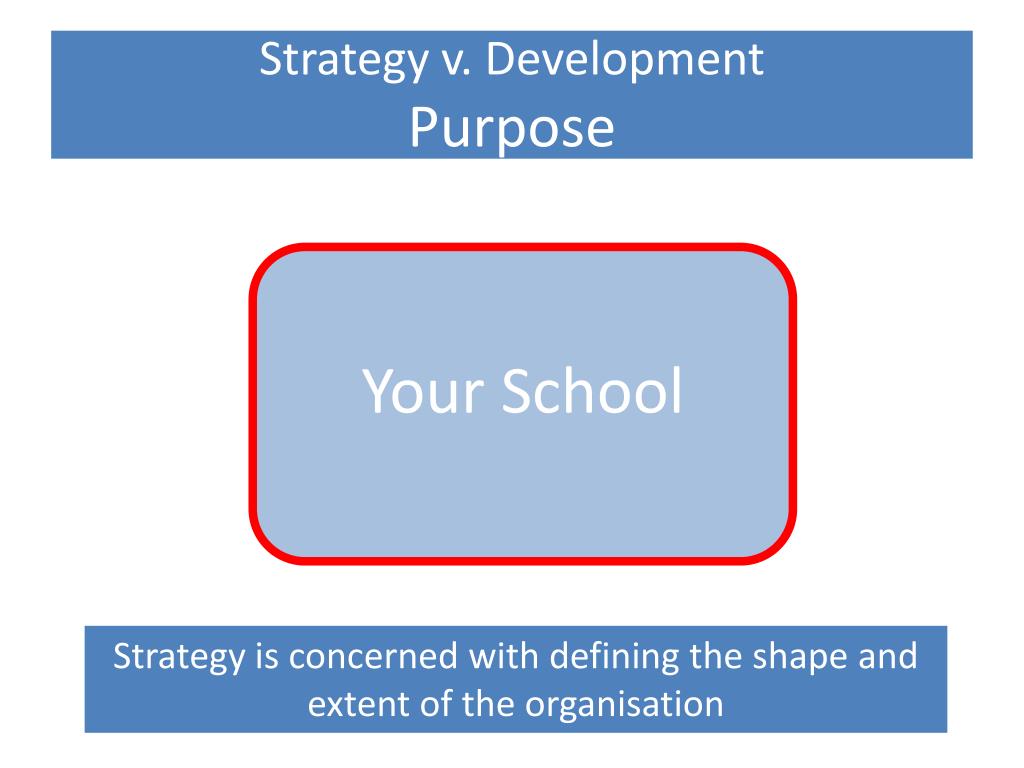 Strategy v. Development
Purpose

Your School

Strategy is concerned with defining the shape and extent of the organisation